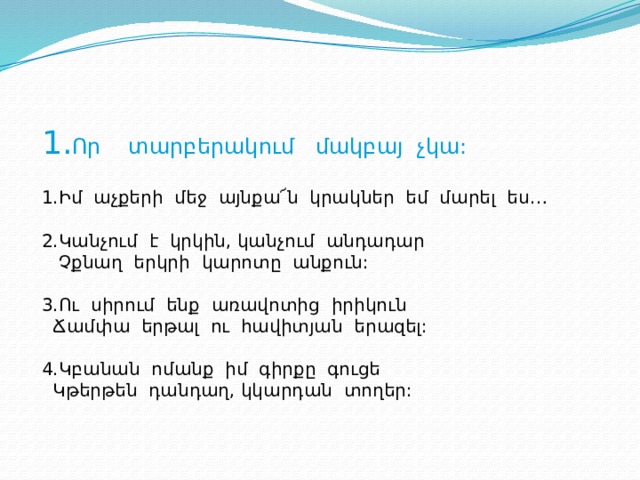 1.Որ տարբերակում մակբայ չկա:

1.Իմ աչքերի մեջ այնքա՜ն կրակներ եմ մարել ես...

2.Կանչում է կրկին, կանչում անդադար
Չքնաղ երկրի կարոտը անքուն:

3.Ու սիրում ենք առավոտից իրիկուն
Ճամփա երթալ ու հավիտյան երազել:

4.Կբանան ոմանք իմ գիրքը գուցե
Կթերթեն դանդաղ, կկարդան տողեր: